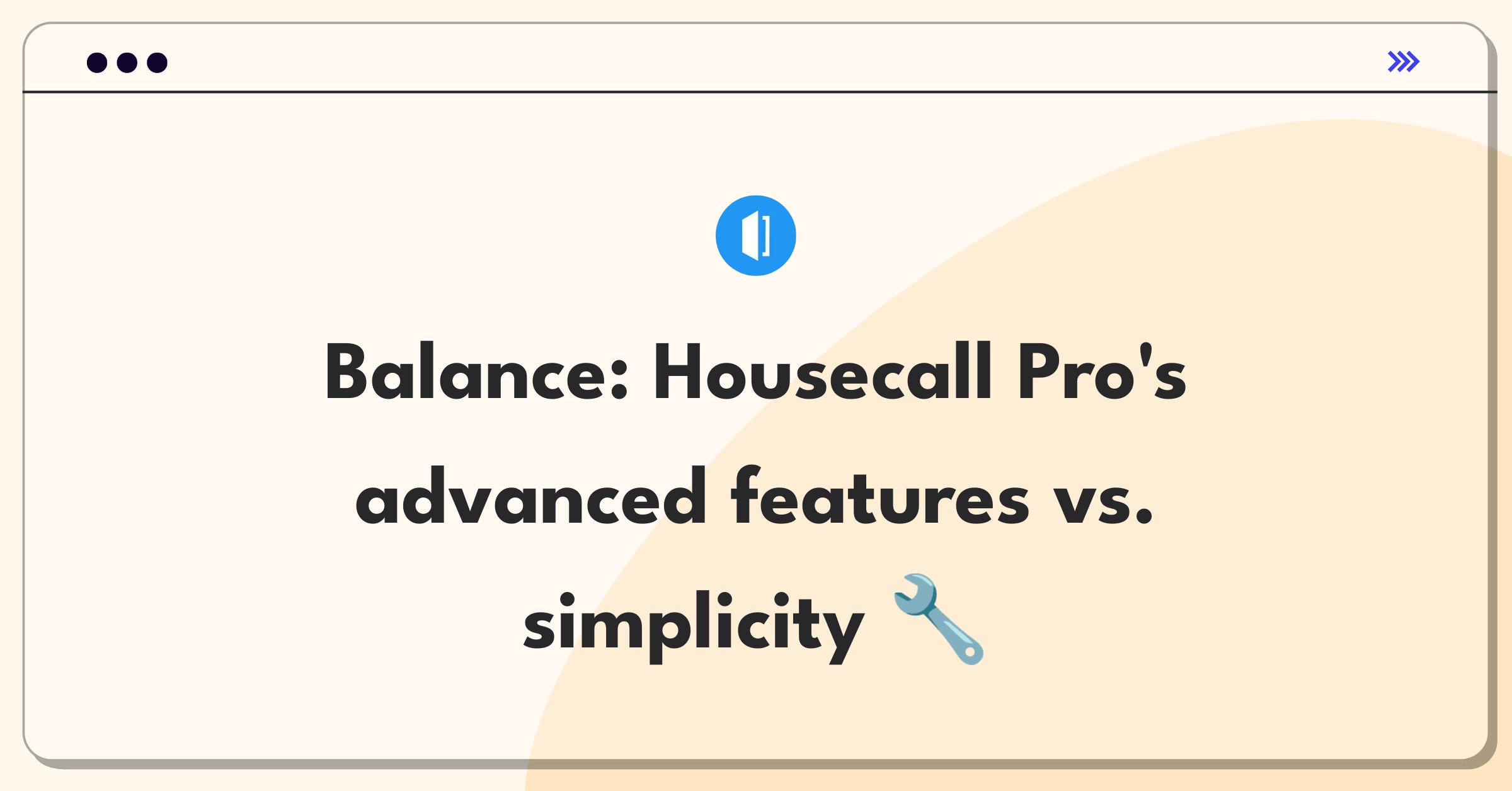 Balance: Housecall Pro's advanced features vs. simplicity 🔧